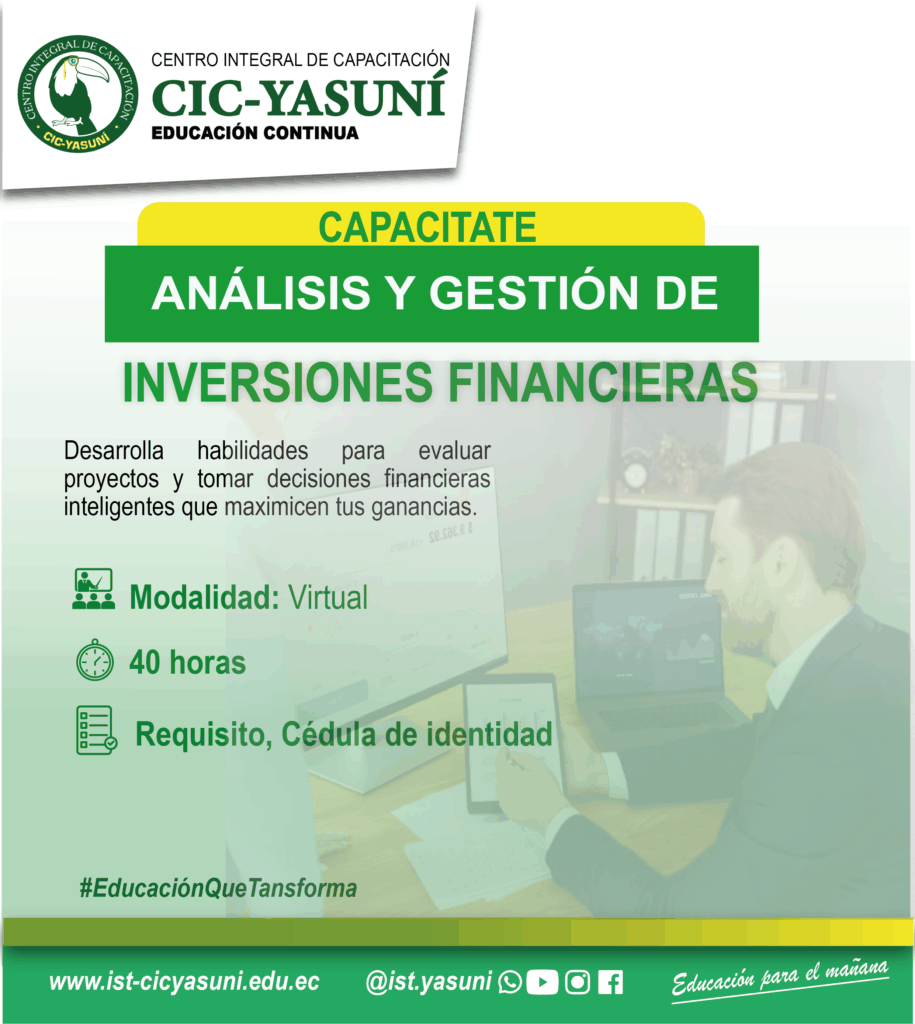 CENTRO INTEGRAL DE CAPACITACIÓN CIC-YASUNÍ

CENTRO INTEGRAL DE CAPACITACIÓN
CIC-YASUNÍ
EDUCACIÓN CONTINUA

CAPACITATE
ANÁLISIS Y GESTIÓN DE
INVERSIONES FINANCIERAS

Desarrolla habilidades para evaluar proyectos y tomar decisiones financieras inteligentes que maximicen tus ganancias.

Modalidad: Virtual
40 horas
Requisito, Cédula de identidad

#EducaciónQueTansforma

www.ist-cicyasuni.edu.ec @ist.yasuni
Educación para el mañana